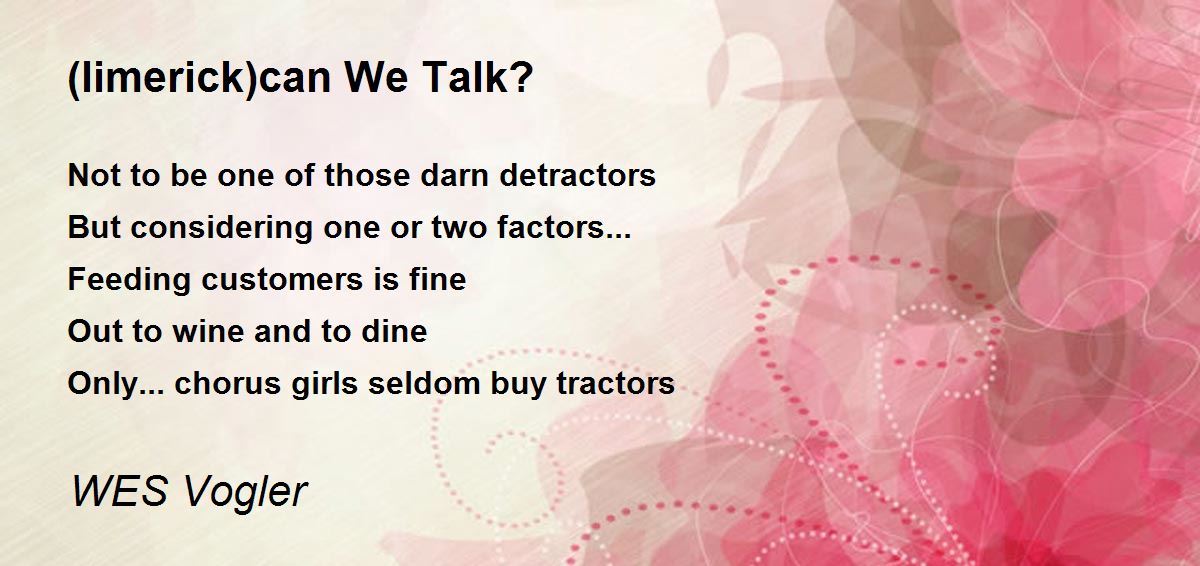 (limerick)can We Talk?

Not to be one of those darn detractors
But considering one or two factors...
Feeding customers is fine
Out to wine and to dine
Only... chorus girls seldom buy tractors

WES Vogler